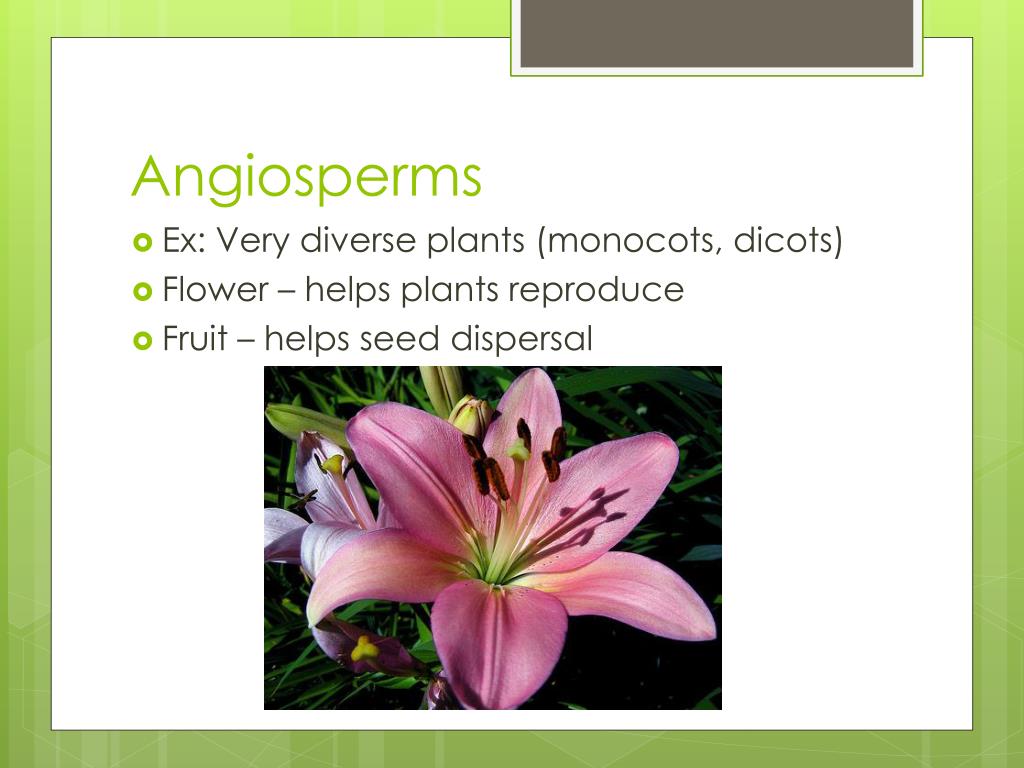 Angiosperms

Ex: Very diverse plants (monocots, dicots)
Flower – helps plants reproduce
Fruit – helps seed dispersal